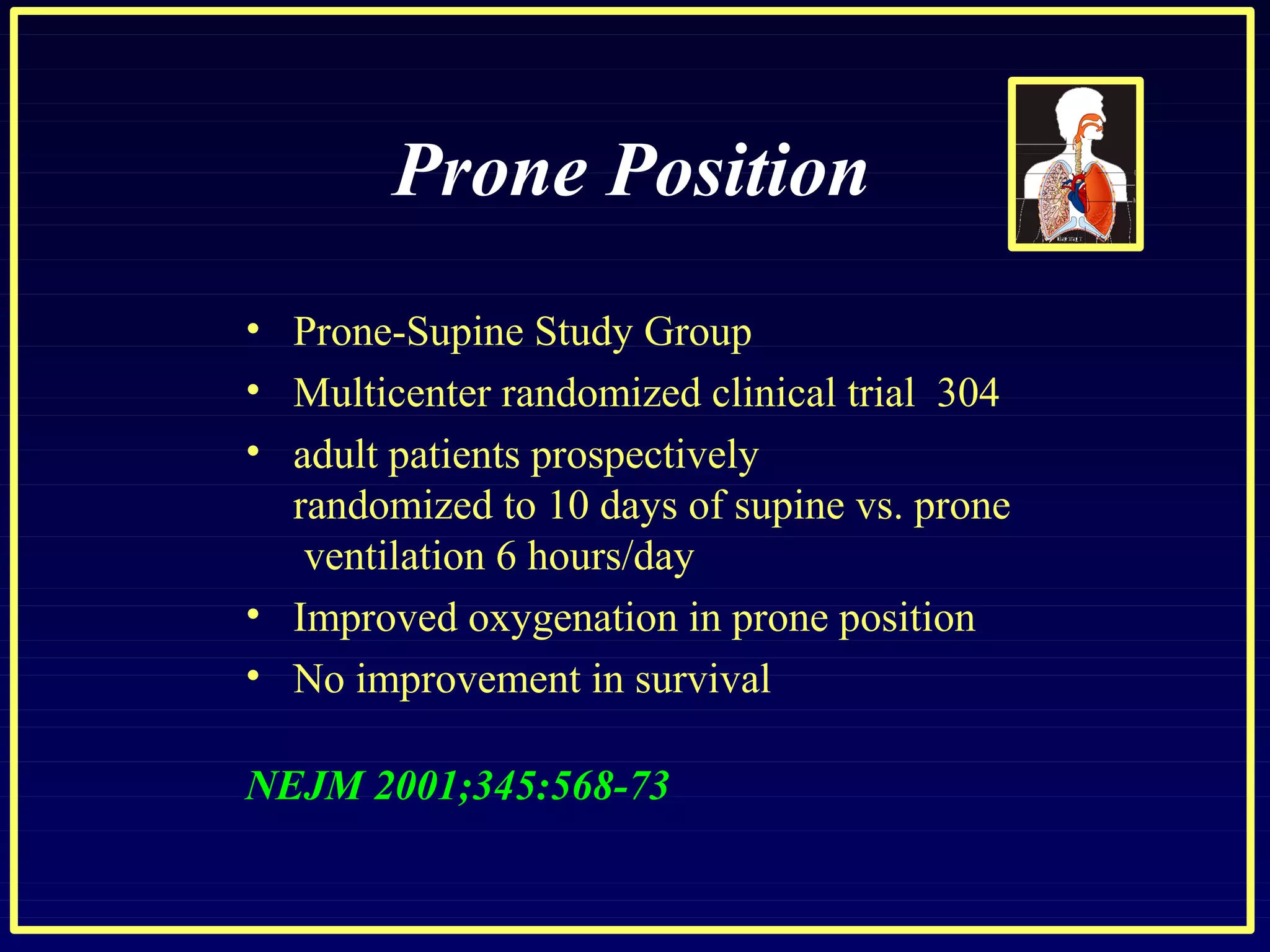 Prone Position

• Prone-Supine Study Group
• Multicenter randomized clinical trial 304
• adult patients prospectively randomized to 10 days of supine vs. prone ventilation 6 hours/day
• Improved oxygenation in prone position
• No improvement in survival

NEJM 2001;345:568-73